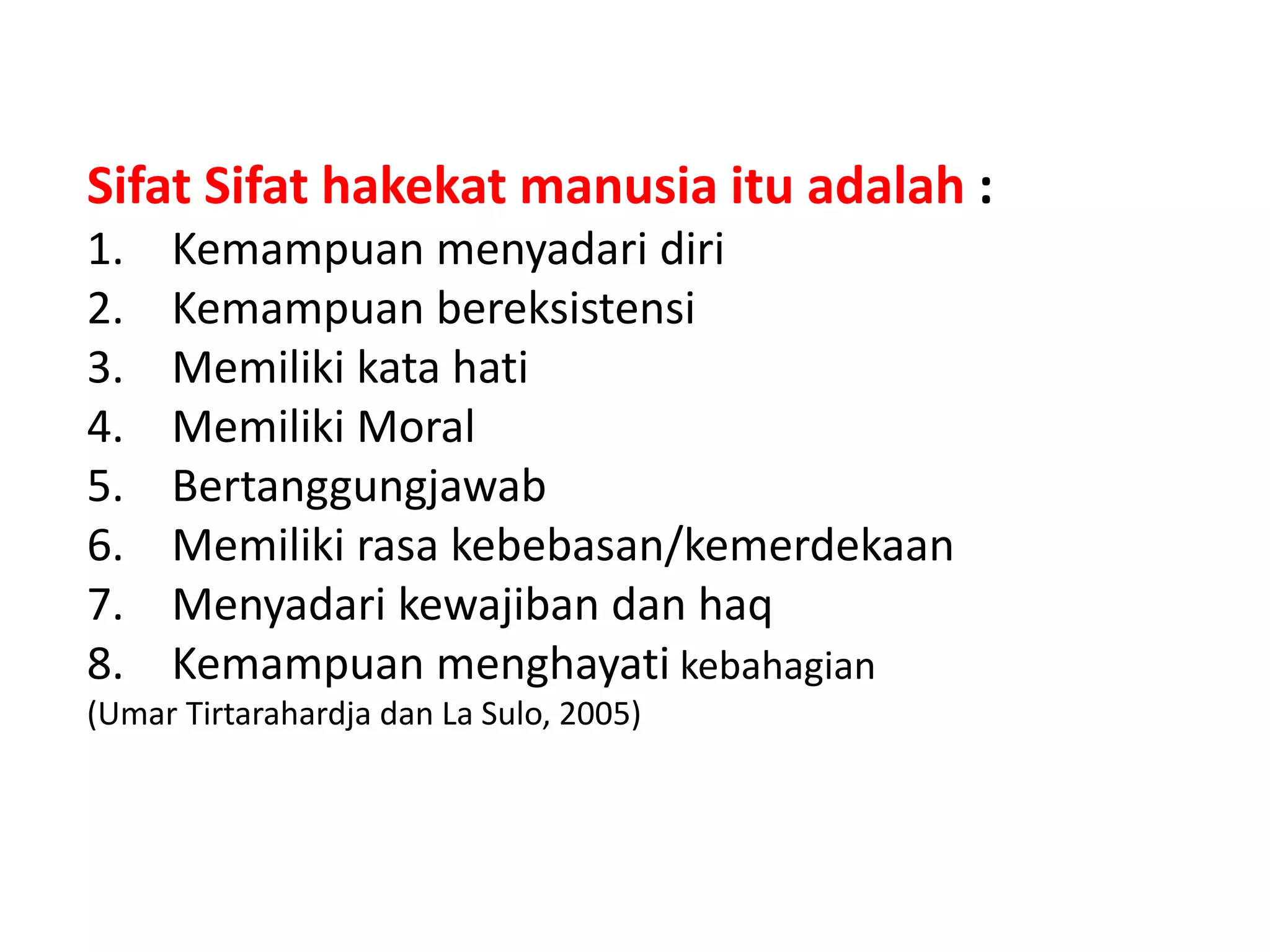 Sifat Sifat hakekat manusia itu adalah :
1. Kemampuan menyadari diri
2. Kemampuan bereksistensi
3. Memiliki kata hati
4. Memiliki Moral
5. Bertanggungjawab
6. Memiliki rasa kebebasan/kemerdekaan
7. Menyadari kewajiban dan haq
8. Kemampuan menghayati kebahagian
(Umar Tirtarahardja dan La Sulo, 2005)